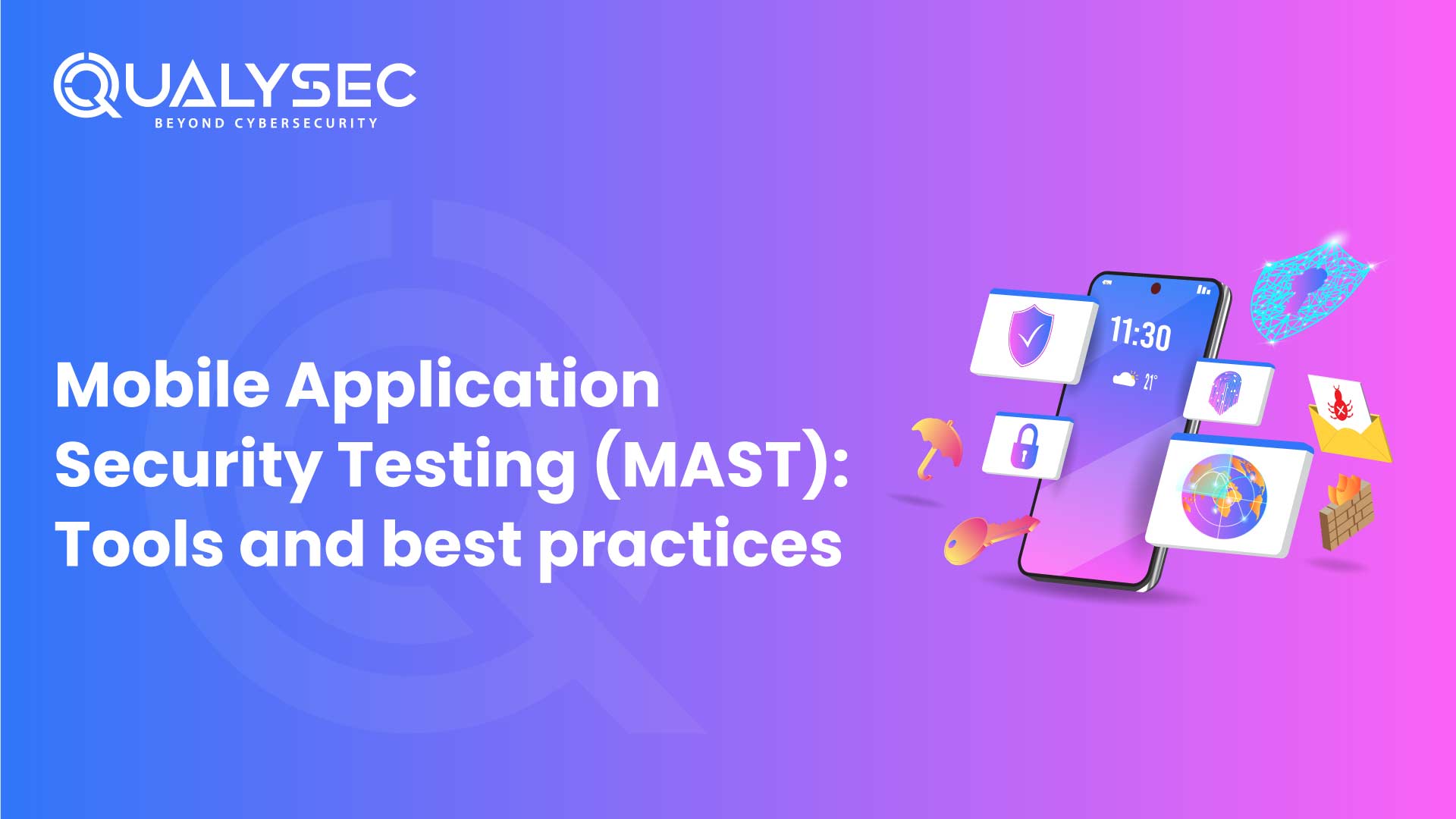 QUALYSEC
BEYOND CYBERSECURITY

Mobile Application Security Testing (MAST): Tools and best practices

11:30
21°